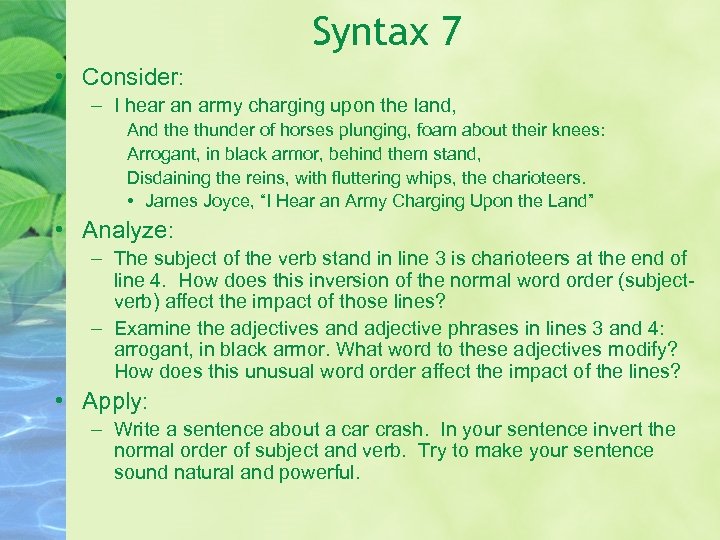 Syntax 7

• Consider:
– I hear an army charging upon the land,
And the thunder of horses plunging, foam about their knees:
Arrogant, in black armor, behind them stand,
Disdaining the reins, with fluttering whips, the charioteers.
• James Joyce, “I Hear an Army Charging Upon the Land”

• Analyze:
– The subject of the verb stand in line 3 is charioteers at the end of line 4. How does this inversion of the normal word order (subject-verb) affect the impact of those lines?
– Examine the adjectives and adjective phrases in lines 3 and 4: arrogant, in black armor. What word to these adjectives modify? How does this unusual word order affect the impact of the lines?

• Apply:
– Write a sentence about a car crash. In your sentence invert the normal order of subject and verb. Try to make your sentence sound natural and powerful.